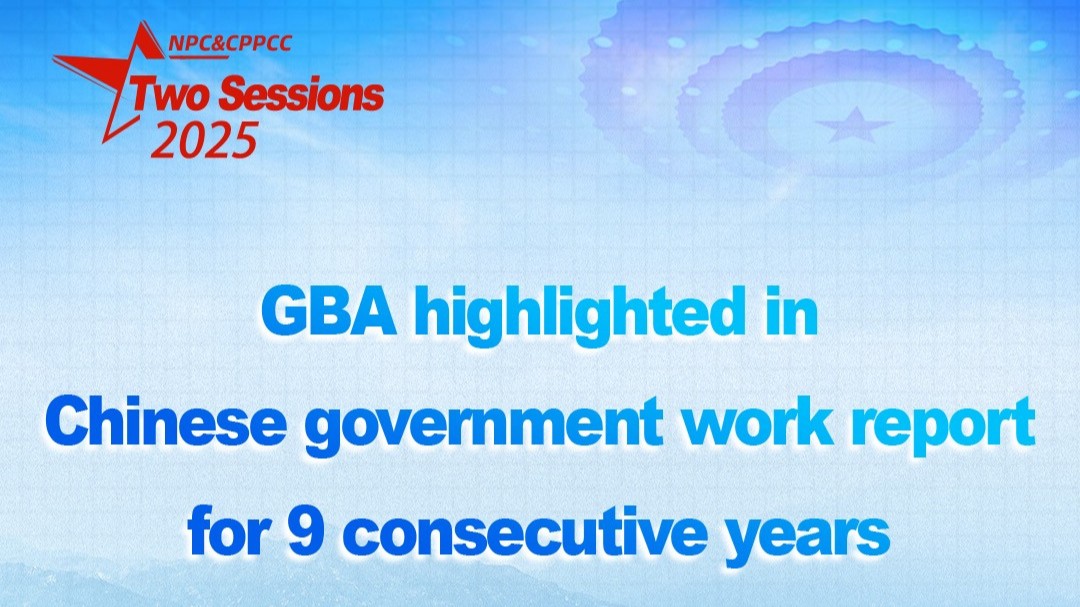 NPC&CPPCC
Two Sessions
2025

GBA highlighted in Chinese government work report for 9 consecutive years